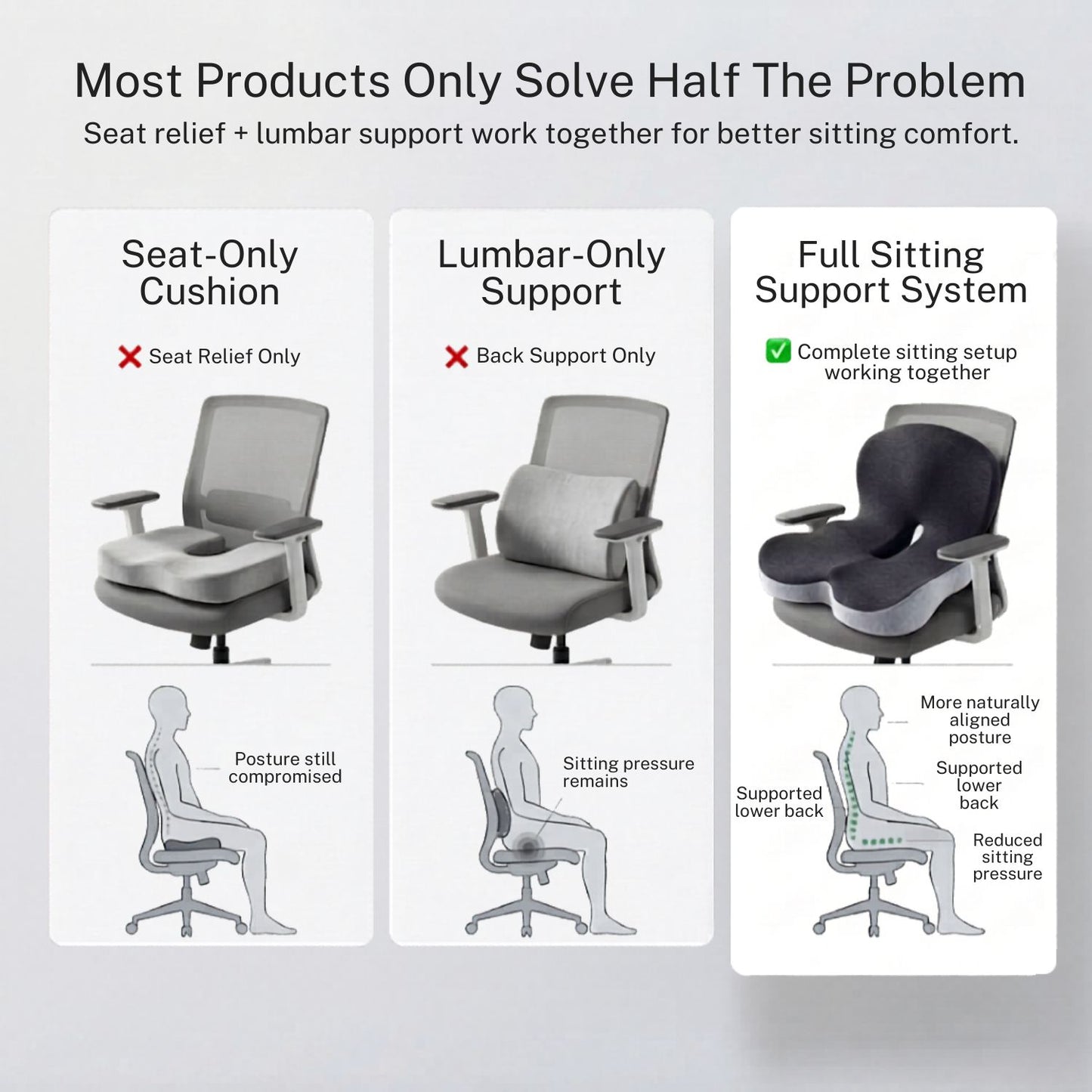 Most Products Only Solve Half The Problem
Seat relief + lumbar support work together for better sitting comfort.

Seat-Only Cushion

❌ Seat Relief Only

Posture still compromised

Lumbar-Only Support

❌ Back Support Only

Sitting pressure remains

Full Sitting Support System

✅ Complete sitting setup working together

More naturally aligned posture

Supported lower back

Supported lower back

Reduced sitting pressure